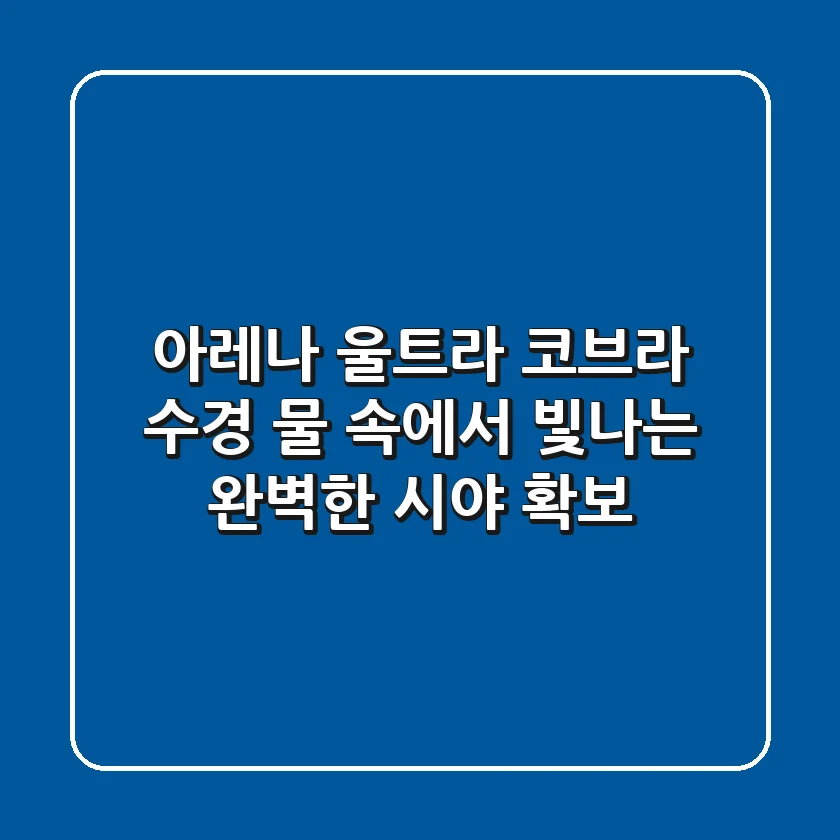 아레나 울트라 코브라
수경 물 속에서 빛나는
완벽한 시야 확보